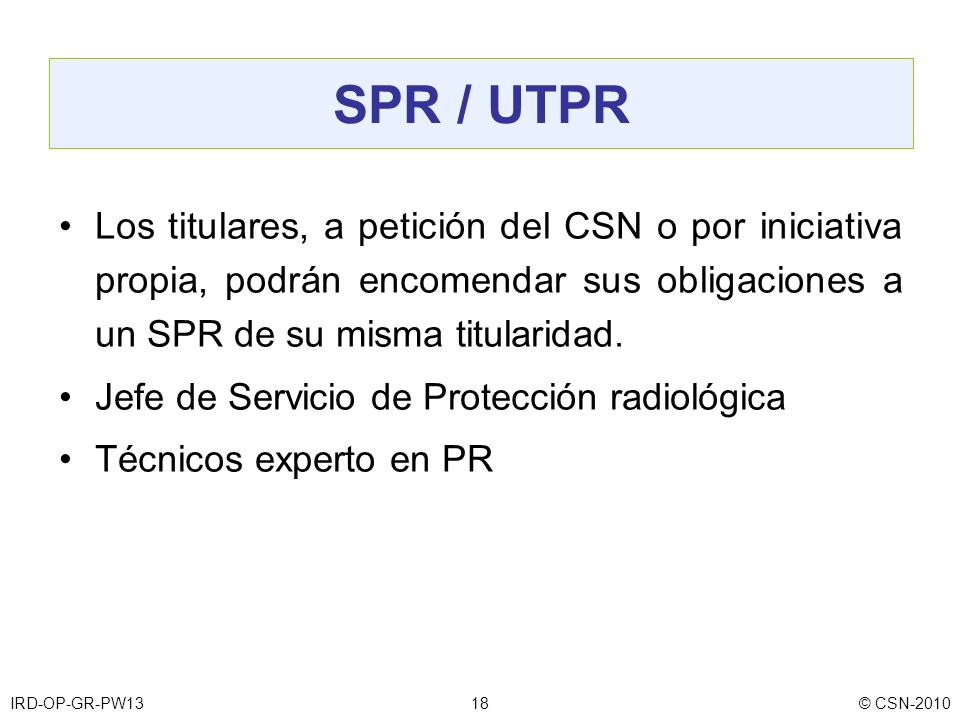 SPR / UTPR

• Los titulares, a petición del CSN o por iniciativa propia, podrán encomendar sus obligaciones a un SPR de su misma titularidad.

• Jefe de Servicio de Protección radiológica

• Técnicos experto en PR

IRD-OP-GR-PW13 18 © CSN-2010